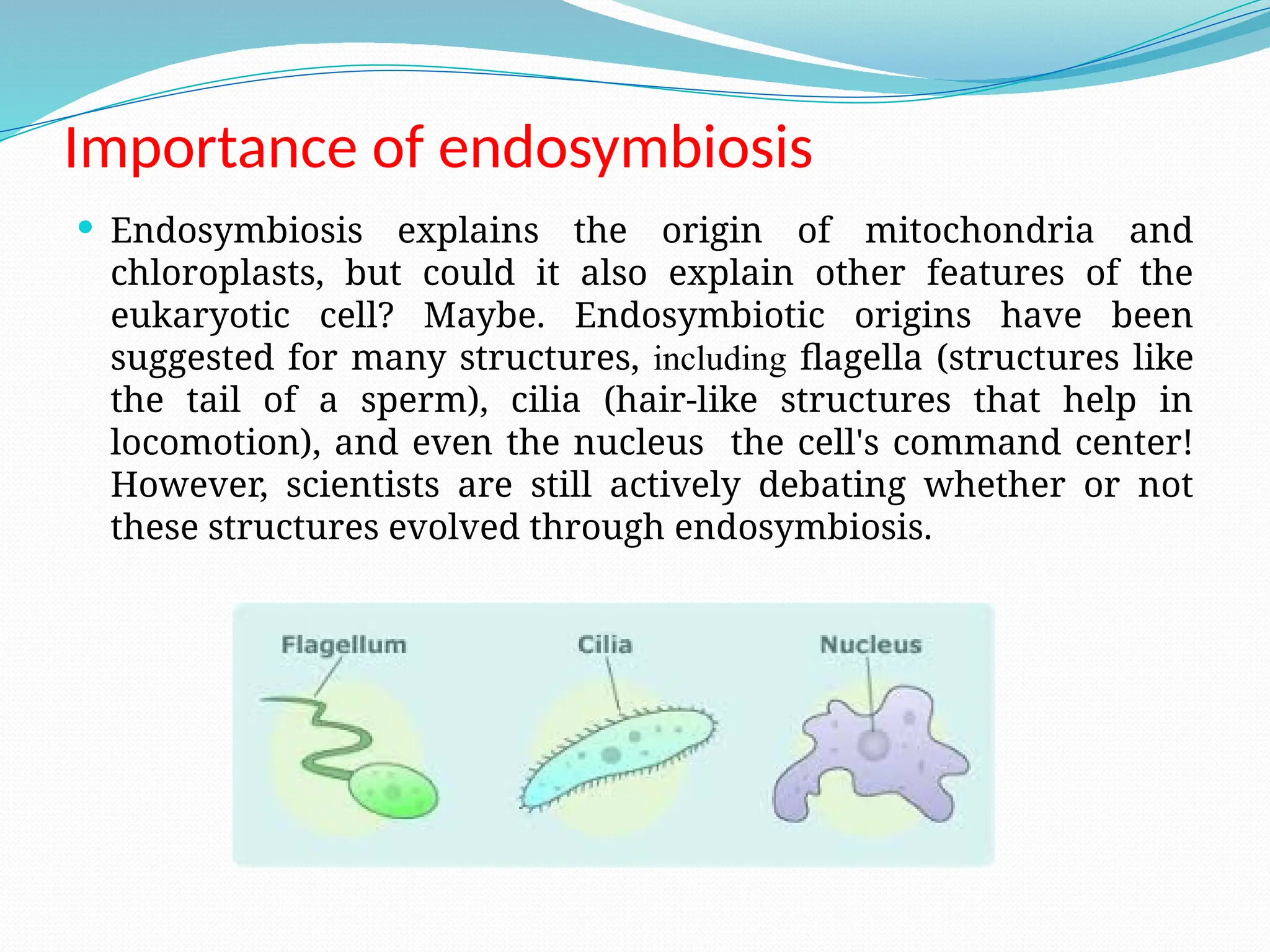 Importance of endosymbiosis

• Endosymbiosis explains the origin of mitochondria and chloroplasts, but could it also explain other features of the eukaryotic cell? Maybe. Endosymbiotic origins have been suggested for many structures, including flagella (structures like the tail of a sperm), cilia (hair-like structures that help in locomotion), and even the nucleus the cell's command center! However, scientists are still actively debating whether or not these structures evolved through endosymbiosis.

Flagellum
Cilia
Nucleus